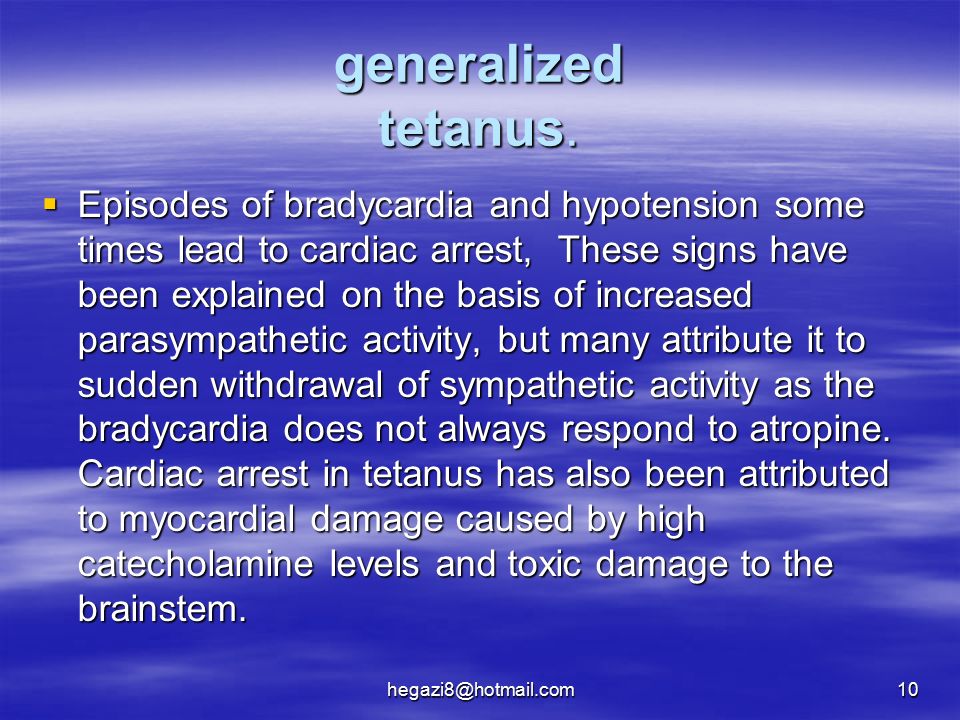 generalized
tetanus.

▪ Episodes of bradycardia and hypotension some times lead to cardiac arrest,  These signs have been explained on the basis of increased parasympathetic activity, but many attribute it to sudden withdrawal of sympathetic activity as the bradycardia does not always respond to atropine. Cardiac arrest in tetanus has also been attributed to myocardial damage caused by high catecholamine levels and toxic damage to the brainstem.

hegazi8@hotmail.com

10